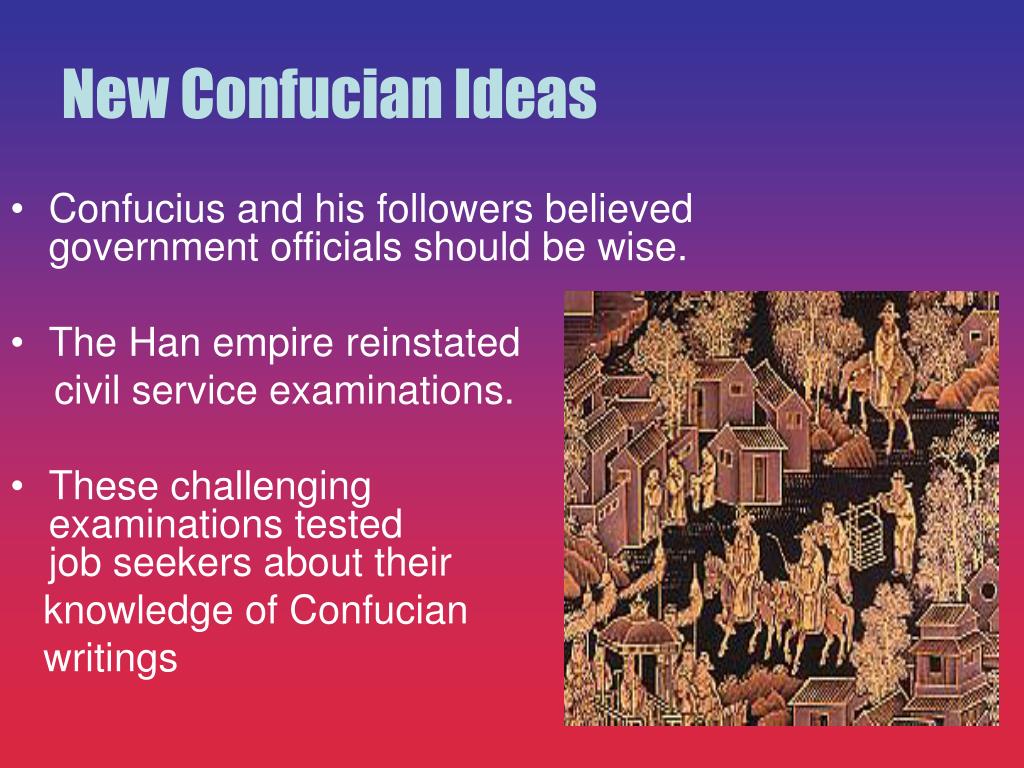 New Confucian Ideas

• Confucius and his followers believed government officials should be wise.

• The Han empire reinstated civil service examinations.

• These challenging examinations tested job seekers about their knowledge of Confucian writings